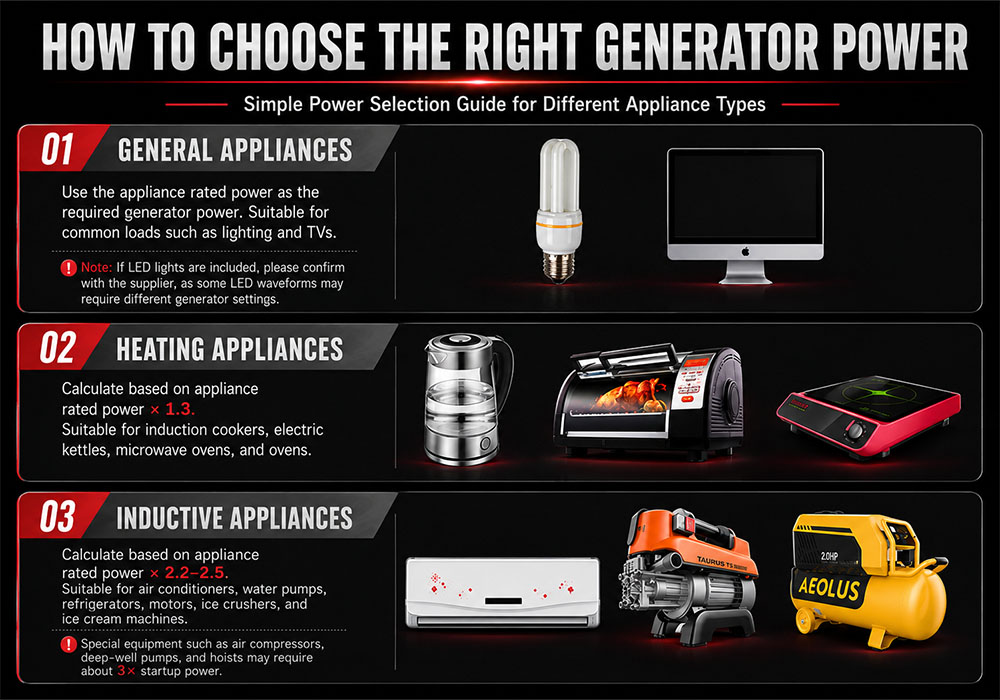 HOW TO CHOOSE THE RIGHT GENERATOR POWER

Simple Power Selection Guide for Different Appliance Types

01 GENERAL APPLIANCES

Use the appliance rated power as the required generator power. Suitable for common loads such as lighting and TVs.

! Note: If LED lights are included, please confirm with the supplier, as some LED waveforms may require different generator settings.

02 HEATING APPLIANCES

Calculate based on appliance rated power × 1.3.
Suitable for induction cookers, electric kettles, microwave ovens, and ovens.

03 INDUCTIVE APPLIANCES

Calculate based on appliance rated power × 2.2–2.5.
Suitable for air conditioners, water pumps, refrigerators, motors, ice crushers, and ice cream machines.

! Special equipment such as air compressors, deep-well pumps, and hoists may require about 3× startup power.

TAURUS T5

2.0HP

AEOLUS